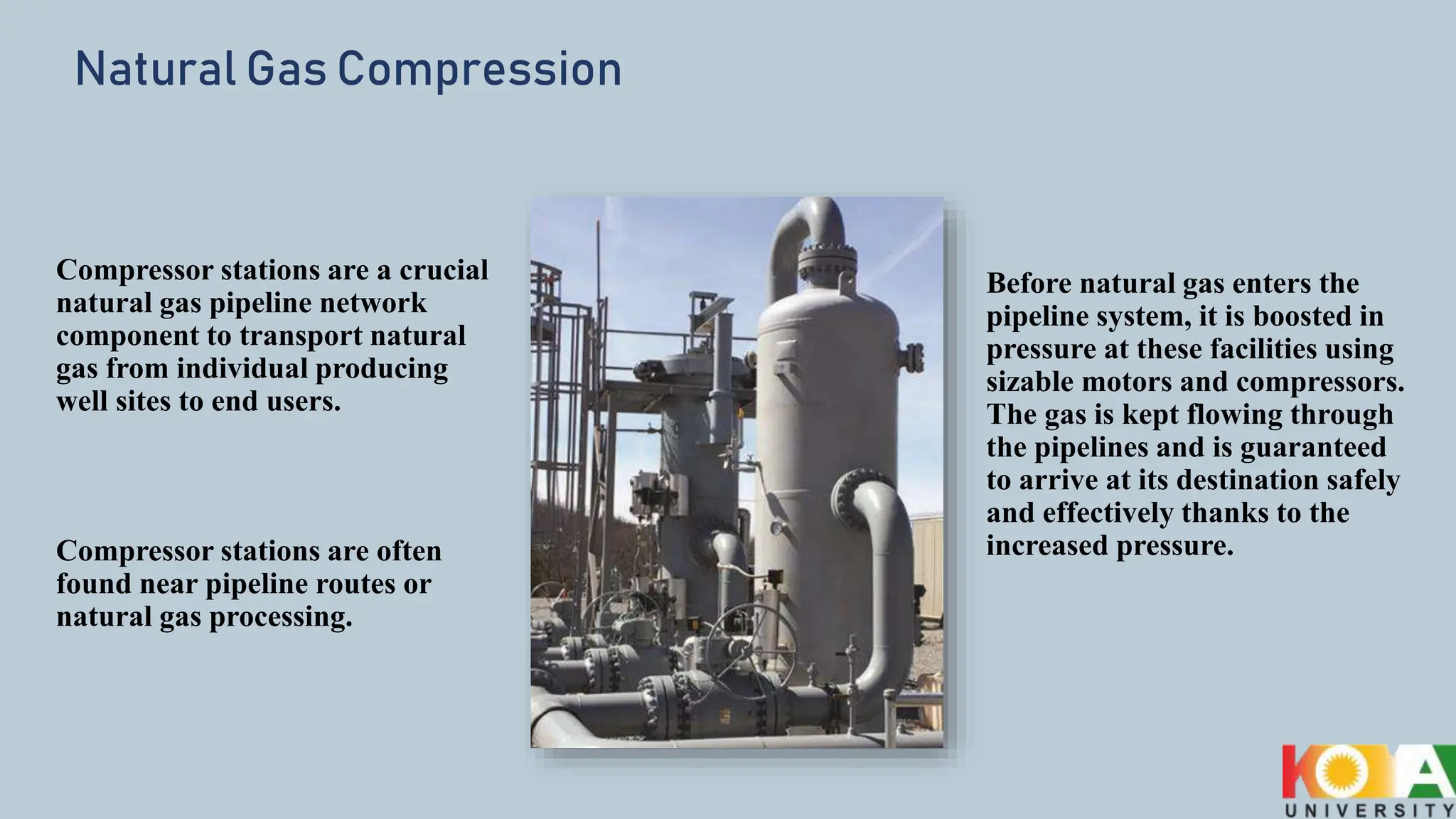 Natural Gas Compression

Compressor stations are a crucial natural gas pipeline network component to transport natural gas from individual producing well sites to end users.

Compressor stations are often found near pipeline routes or natural gas processing.

Before natural gas enters the pipeline system, it is boosted in pressure at these facilities using sizable motors and compressors. The gas is kept flowing through the pipelines and is guaranteed to arrive at its destination safely and effectively thanks to the increased pressure.

KOYA UNIVERSITY